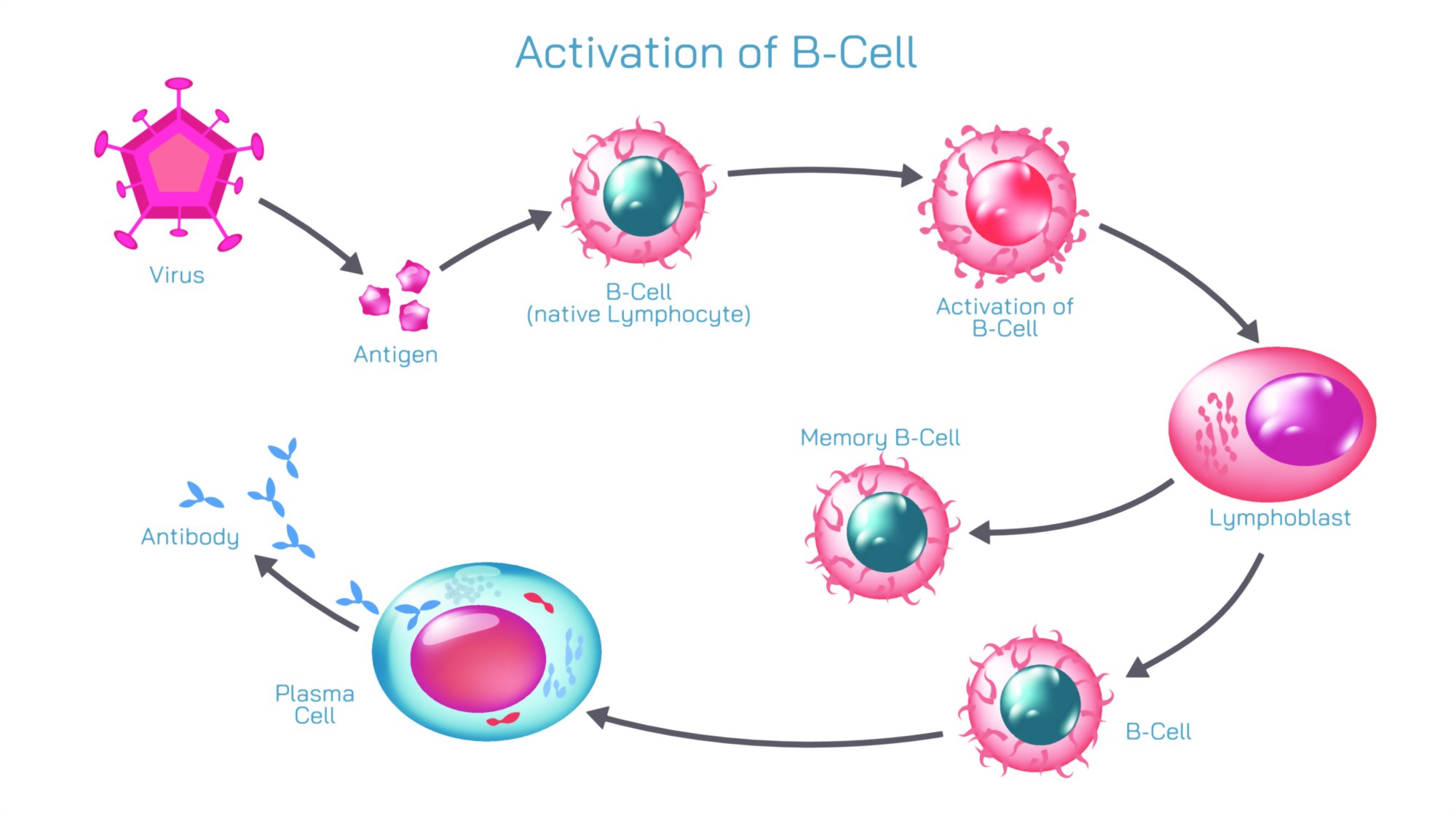 Activation of B-Cell

Virus

Antigen

B-Cell
(native Lymphocyte)

Activation of
B-Cell

Lymphoblast

Memory B-Cell

B-Cell

Plasma
Cell

Antibody